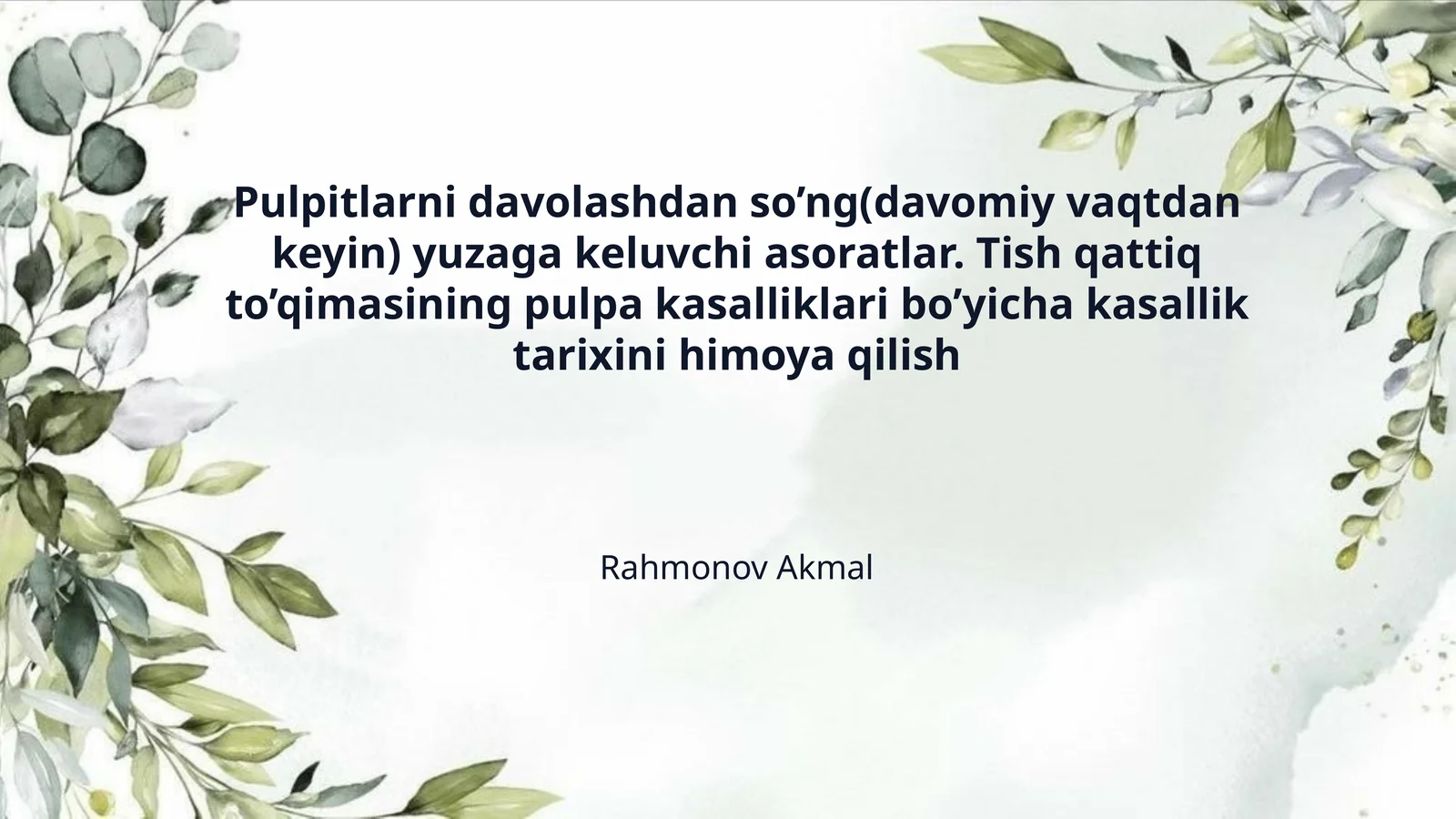 Pulpitlarni davolashdan so’ng(davomiy vaqtdan keyin) yuzaga keluvchi asoratlar. Tish qattiq to’qimasining pulpa kasalliklari bo’yicha kasallik tarixini himoya qilish

Rahmonov Akmal